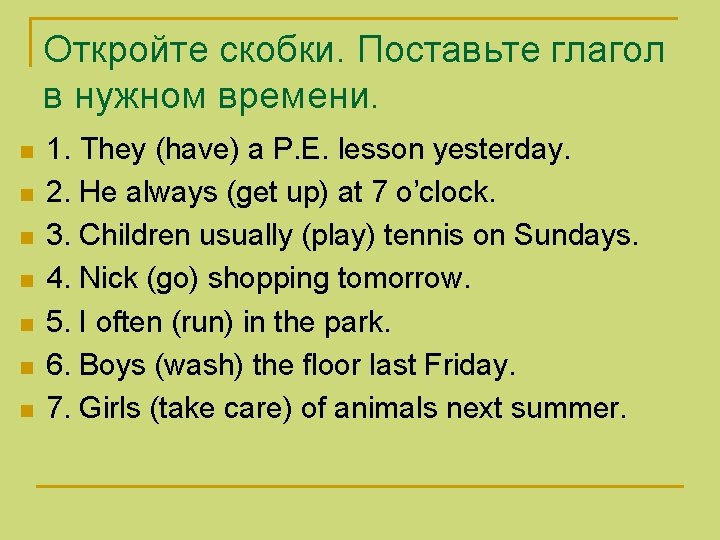 Откройте скобки. Поставьте глагол в нужном времени.

1. They (have) a P.E. lesson yesterday.
2. He always (get up) at 7 o’clock.
3. Children usually (play) tennis on Sundays.
4. Nick (go) shopping tomorrow.
5. I often (run) in the park.
6. Boys (wash) the floor last Friday.
7. Girls (take care) of animals next summer.